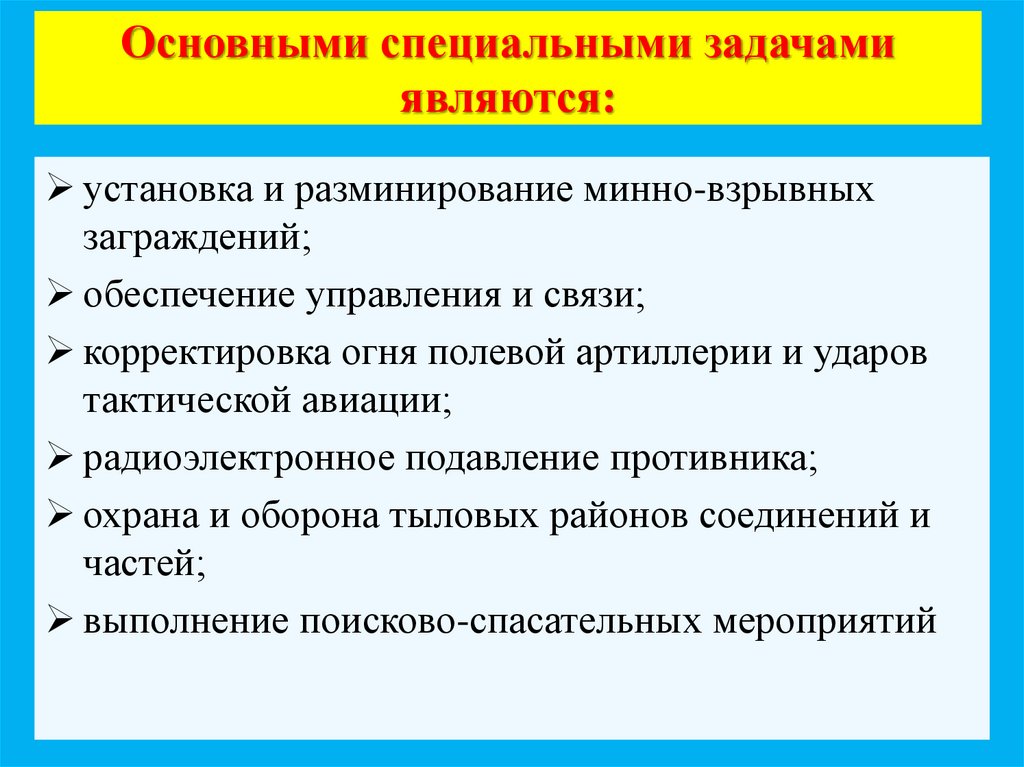 Основными специальными задачами являются:

➢ установка и разминирование минно-взрывных заграждений;
➢ обеспечение управления и связи;
➢ корректировка огня полевой артиллерии и ударов тактической авиации;
➢ радиоэлектронное подавление противника;
➢ охрана и оборона тыловых районов соединений и частей;
➢ выполнение поисково-спасательных мероприятий